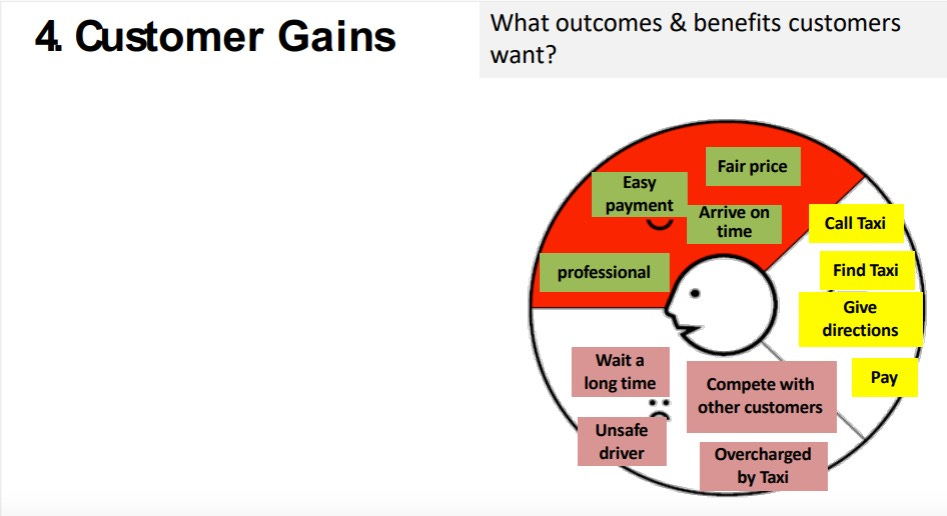 4. Customer Gains

What outcomes & benefits customers want?

Fair price

Easy payment

Arrive on time

professional

Call Taxi

Find Taxi

Give directions

Pay

Wait a long time

Compete with other customers

Unsafe driver

Overcharged by Taxi